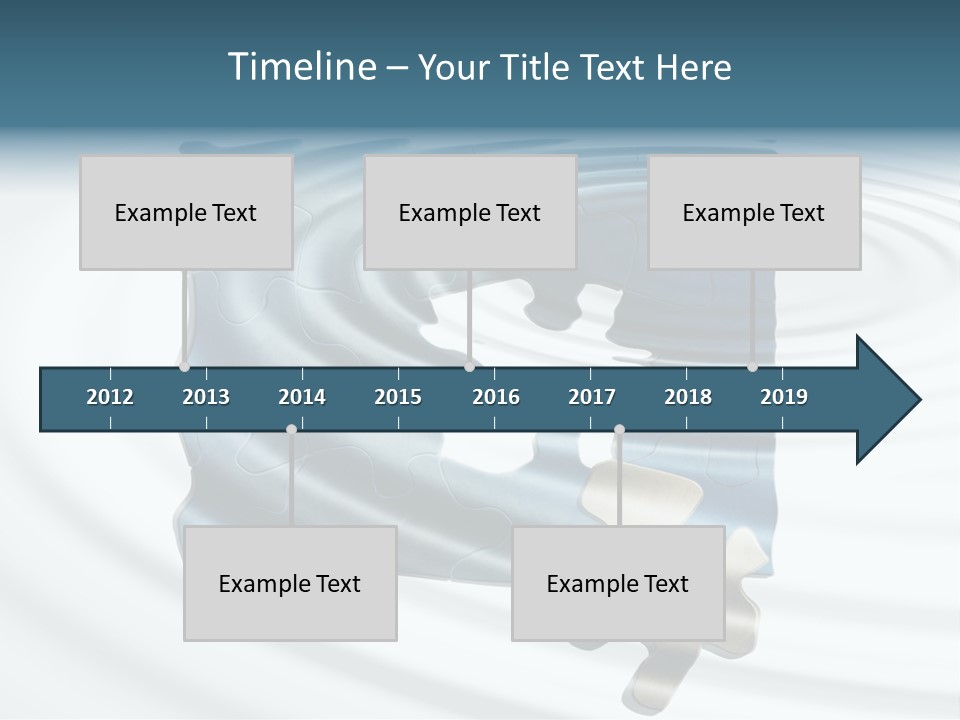 Timeline – Your Title Text Here

Example Text

Example Text

Example Text

2012 2013 2014 2015 2016 2017 2018 2019

Example Text

Example Text